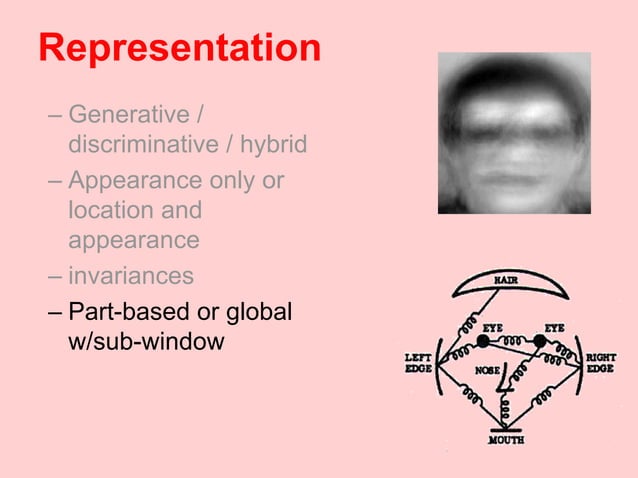 Representation

– Generative / discriminative / hybrid

– Appearance only or location and appearance

– invariances

– Part-based or global w/sub-window

HAIR

EYE

EYE

LEFT EDGE

NOSE

RIGHT EDGE

MOUTH